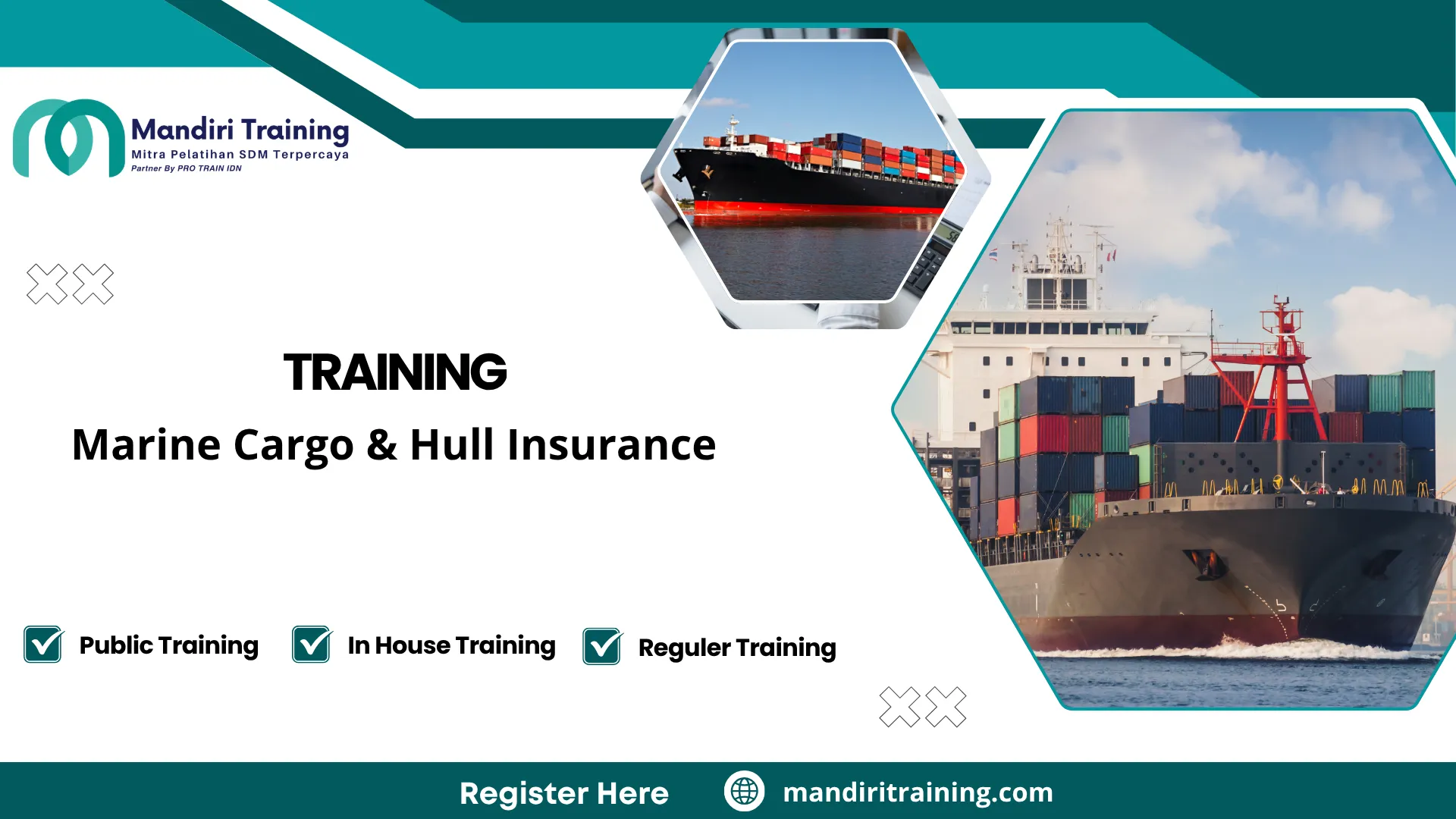 Mandiri Training
Mitra Pelatihan SDM Terpercaya
Partner By PRO TRAIN IDN

TRAINING
Marine Cargo & Hull Insurance

Public Training
In House Training
Reguler Training

Register Here
mandiritraining.com